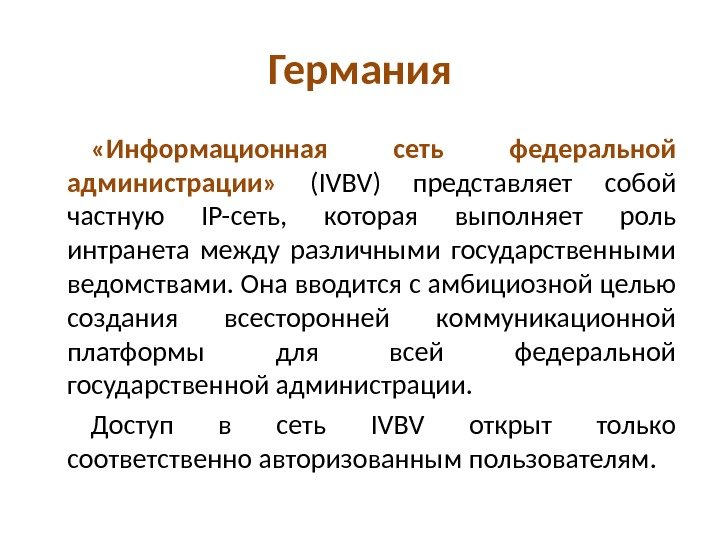 Германия

«Информационная сеть федеральной администрации» (IVBV) представляет собой частную IP-сеть, которая выполняет роль интранета между различными государственными ведомствами. Она вводится с амбициозной целью создания всесторонней коммуникационной платформы для всей федеральной государственной администрации.

Доступ в сеть IVBV открыт только соответственно авторизованным пользователям.